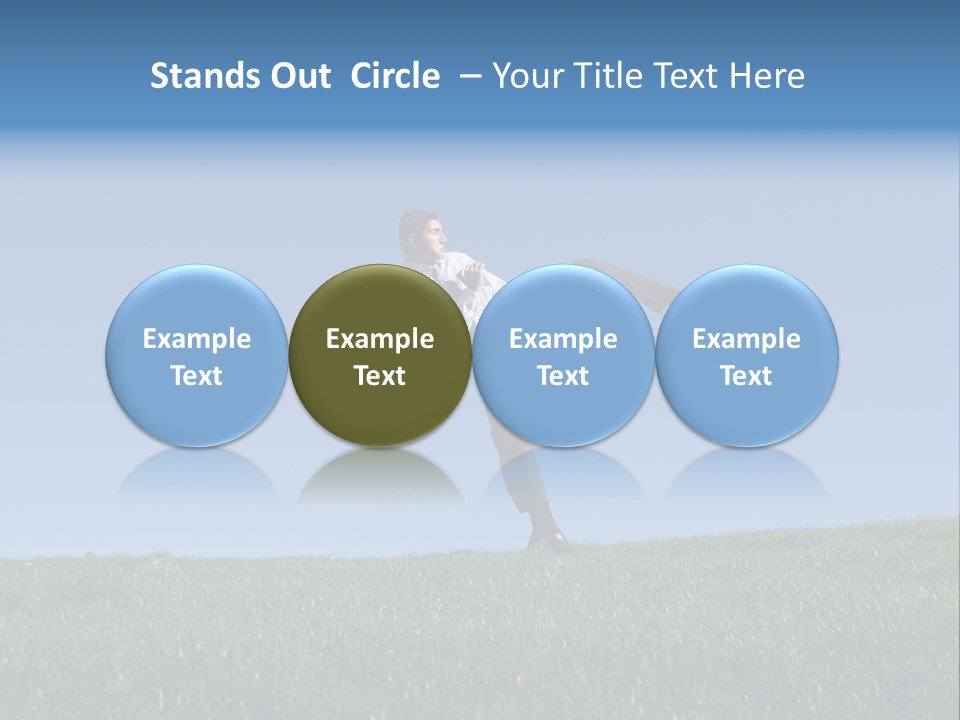 Stands Out Circle – Your Title Text Here

Example Text

Example Text

Example Text

Example Text